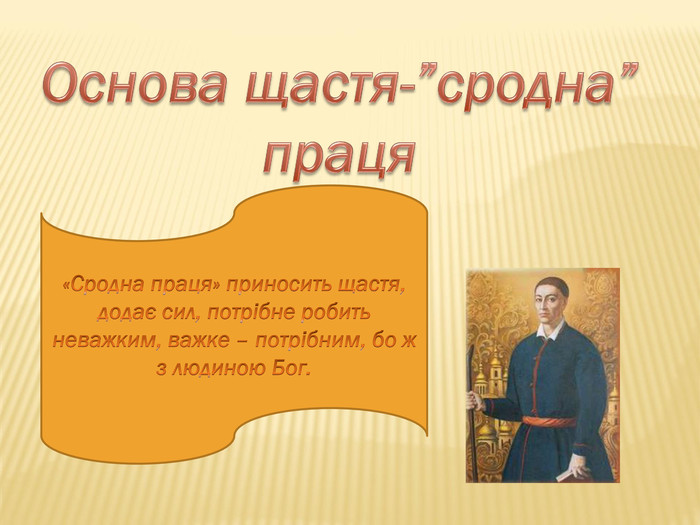 Основа щастя-”сродна” праця

«Сродна праця» приносить щастя, додає сил, потрібне робить неважким, важке – потрібним, бо ж з людиною Бог.